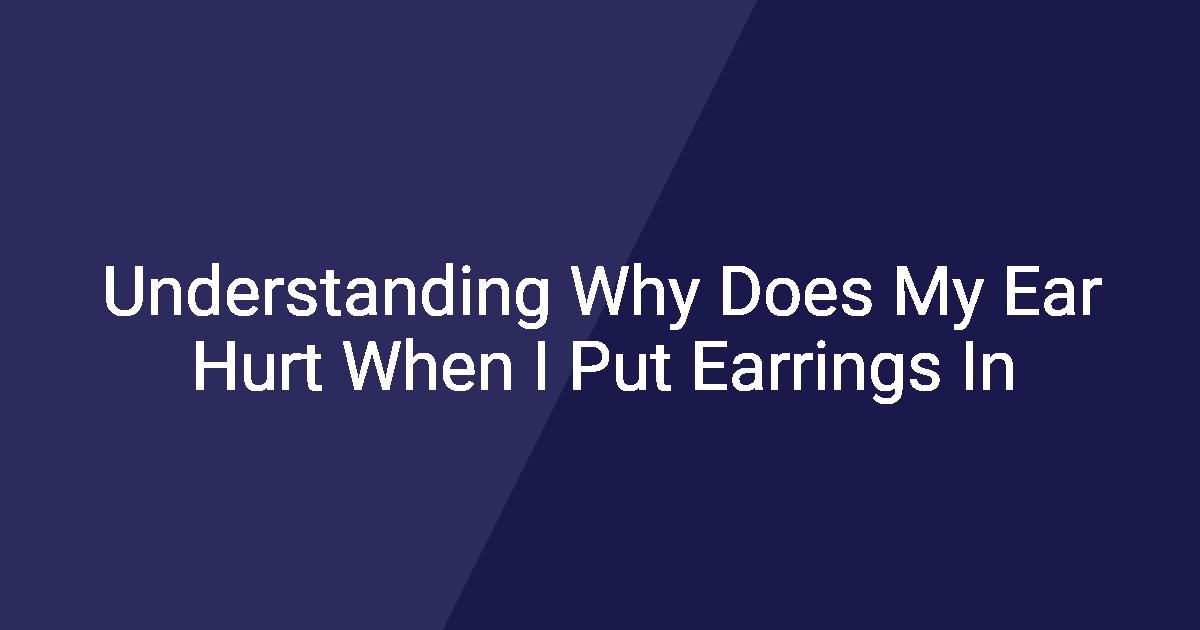 Understanding Why Does My Ear Hurt When I Put Earrings In